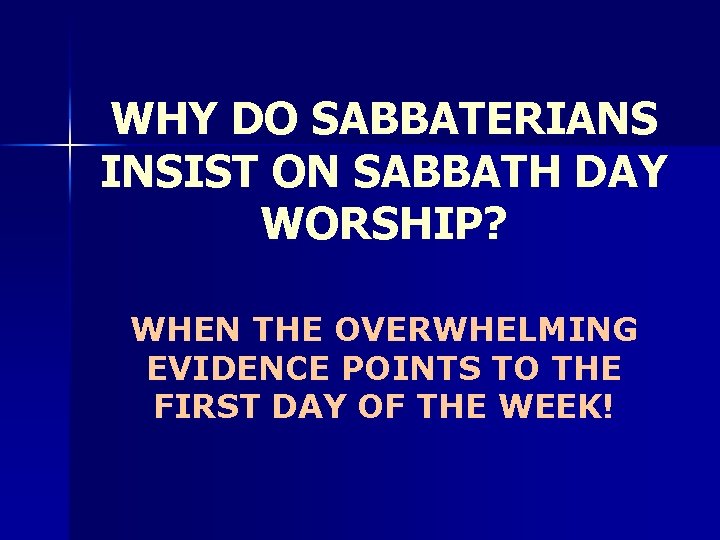 WHY DO SABBATERIANS INSIST ON SABBATH DAY WORSHIP?

WHEN THE OVERWHELMING EVIDENCE POINTS TO THE FIRST DAY OF THE WEEK!